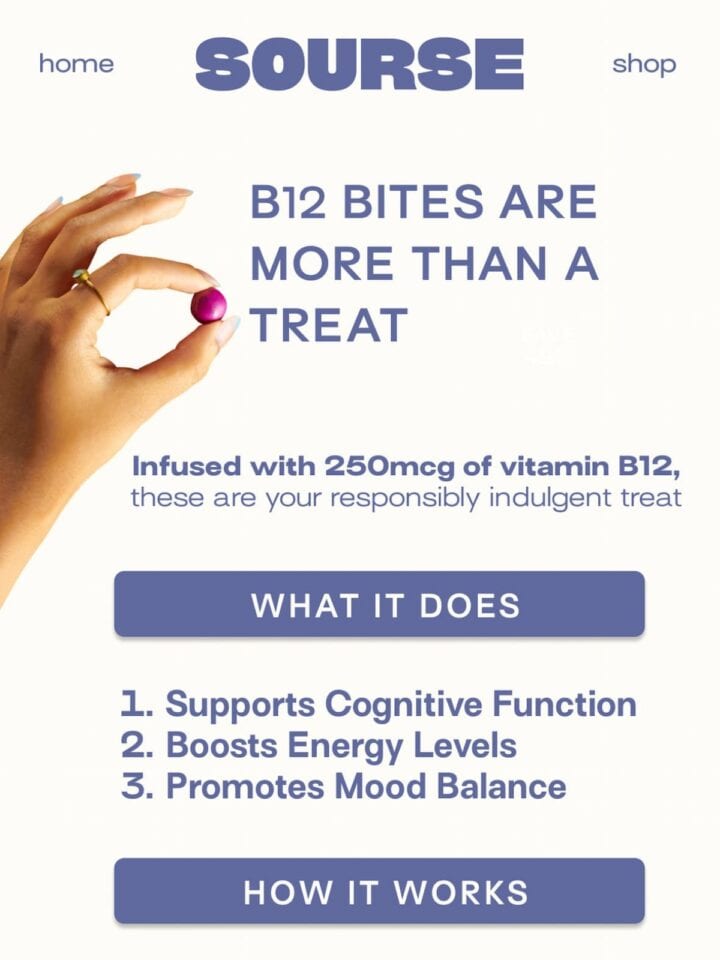 home SOURSE shop

B12 BITES ARE MORE THAN A TREAT

Infused with 250mcg of vitamin B12, these are your responsibly indulgent treat

WHAT IT DOES

1. Supports Cognitive Function
2. Boosts Energy Levels
3. Promotes Mood Balance

HOW IT WORKS